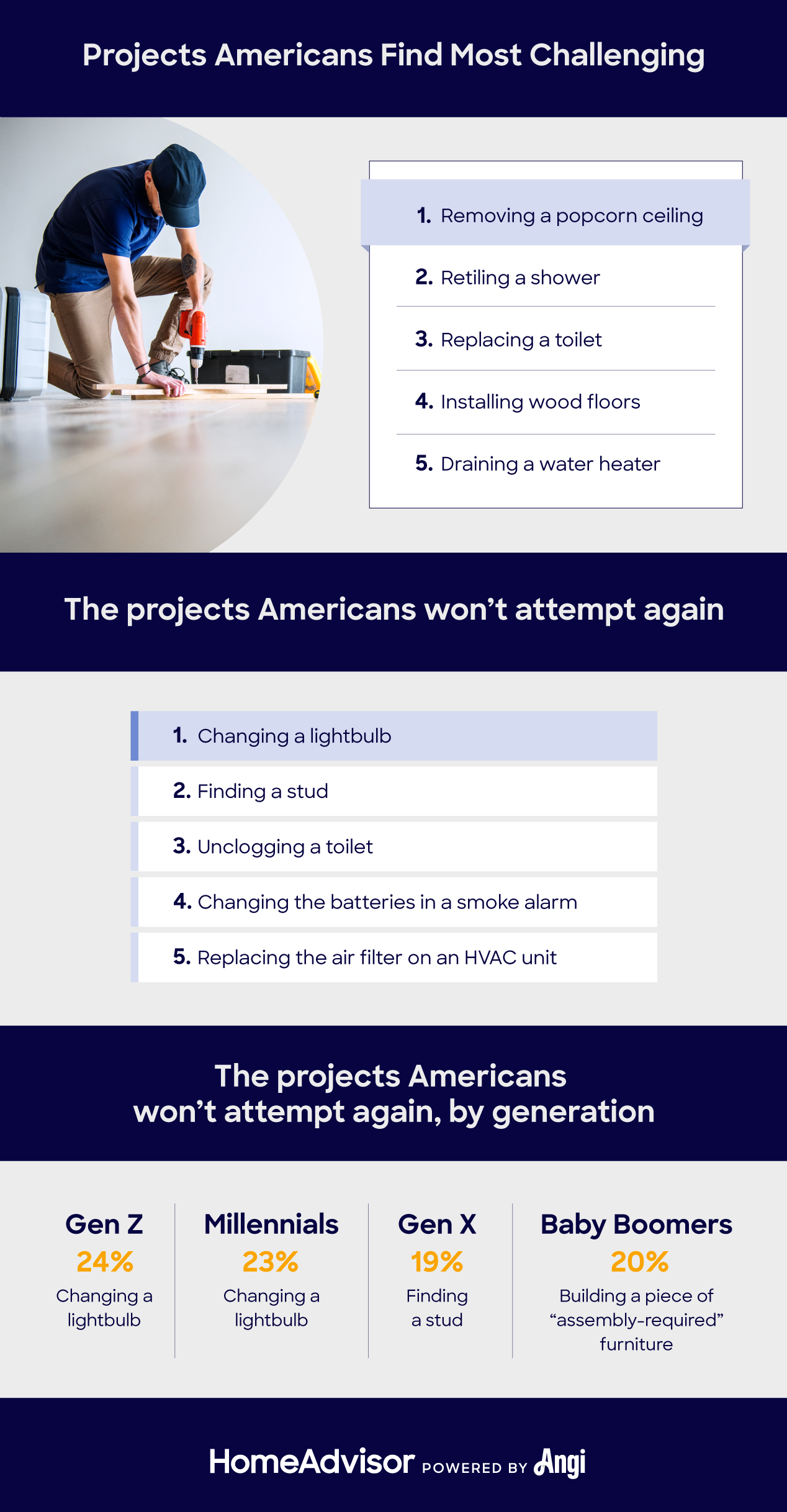 Projects Americans Find Most Challenging

1. Removing a popcorn ceiling
2. Retiling a shower
3. Replacing a toilet
4. Installing wood floors
5. Draining a water heater

The projects Americans won't attempt again

1. Changing a lightbulb
2. Finding a stud
3. Unclogging a toilet
4. Changing the batteries in a smoke alarm
5. Replacing the air filter on an HVAC unit

The projects Americans won't attempt again, by generation

Gen Z
24%
Changing a lightbulb

Millennials
23%
Changing a lightbulb

Gen X
19%
Finding a stud

Baby Boomers
20%
Building a piece of "assembly-required" furniture

HomeAdvisor POWERED BY Angi